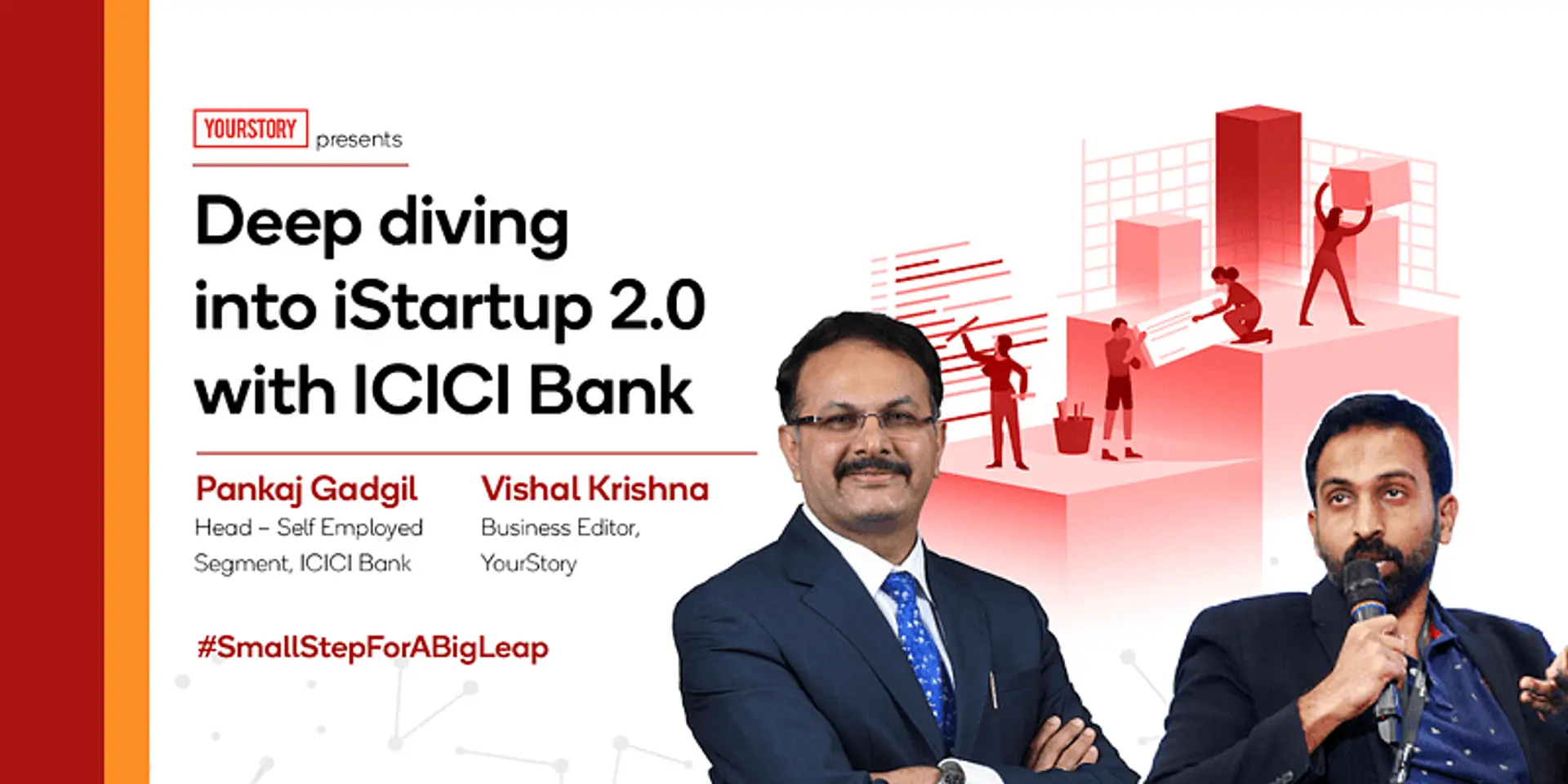 YOURSTORY presents

Deep diving into iStartup 2.0 with ICICI Bank

Pankaj Gadgil
Head – Self Employed Segment, ICICI Bank

Vishal Krishna
Business Editor, YourStory

#SmallStepForABigLeap